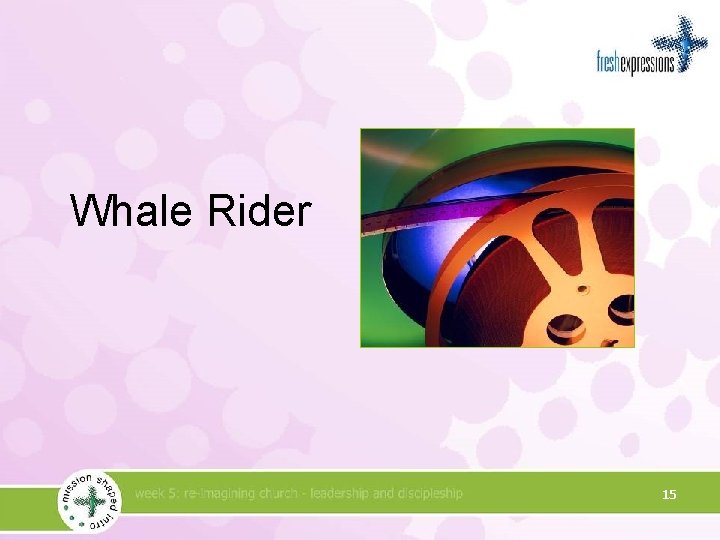 freshexpressions

Whale Rider

mission shaped intro

week 5: re-imagining church - leadership and discipleship

15